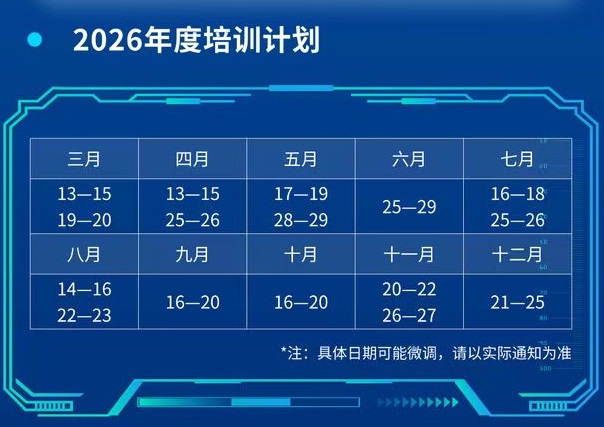 2026年度培训计划

| 三月 | 四月 | 五月 | 六月 | 七月 |
|---|---|---|---|---|
| 13—15 19—20 | 13—15 25—26 | 17—19 28—29 | 25—29 | 16—18 25—26 |
| 八月 | 九月 | 十月 | 十一月 | 十二月 |
| 14—16 22—23 | 16—20 | 16—20 | 20—22 26—27 | 21—25 |

*注：具体日期可能微调，请以实际通知为准